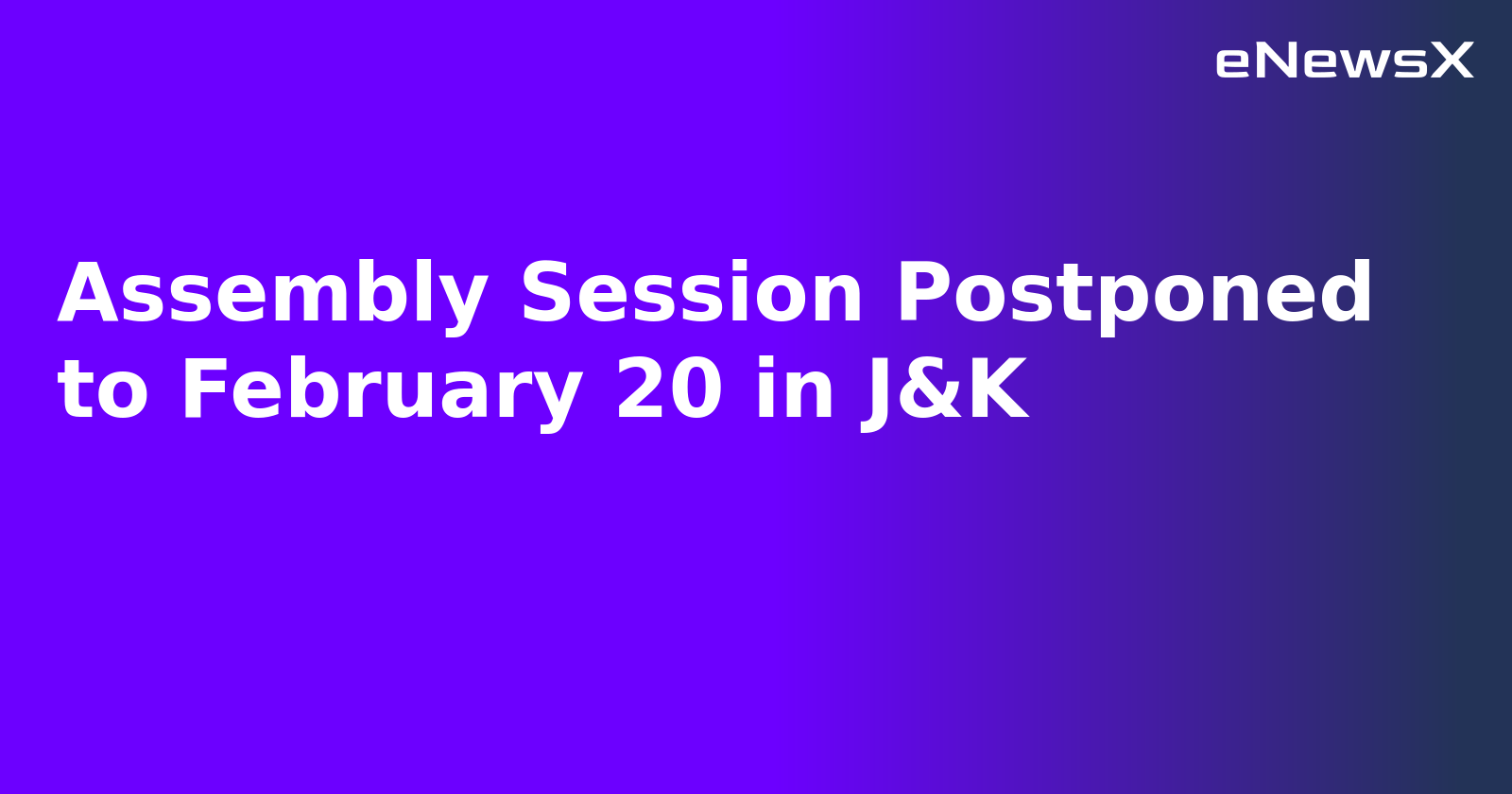 eNewsX

Assembly Session Postponed to February 20 in J&K